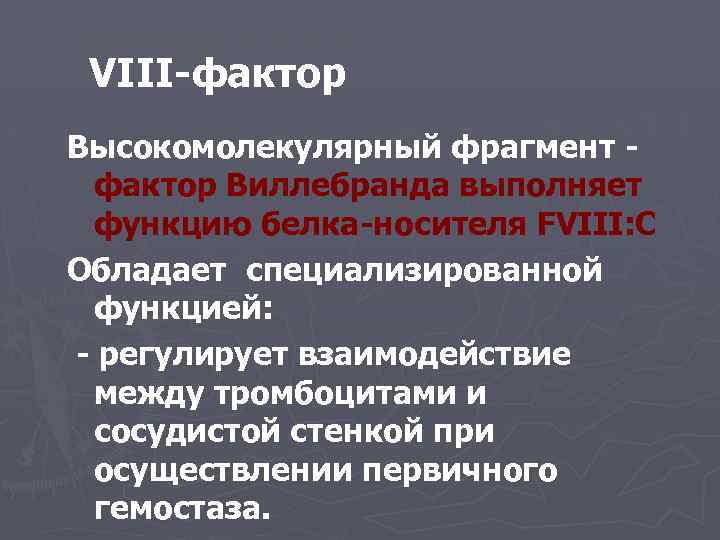 VIII-фактор

Высокомолекулярный фрагмент - фактор Виллебранда выполняет функцию белка-носителя FVIII:C

Обладает специализированной функцией:

- регулирует взаимодействие между тромбоцитами и сосудистой стенкой при осуществлении первичного гемостаза.